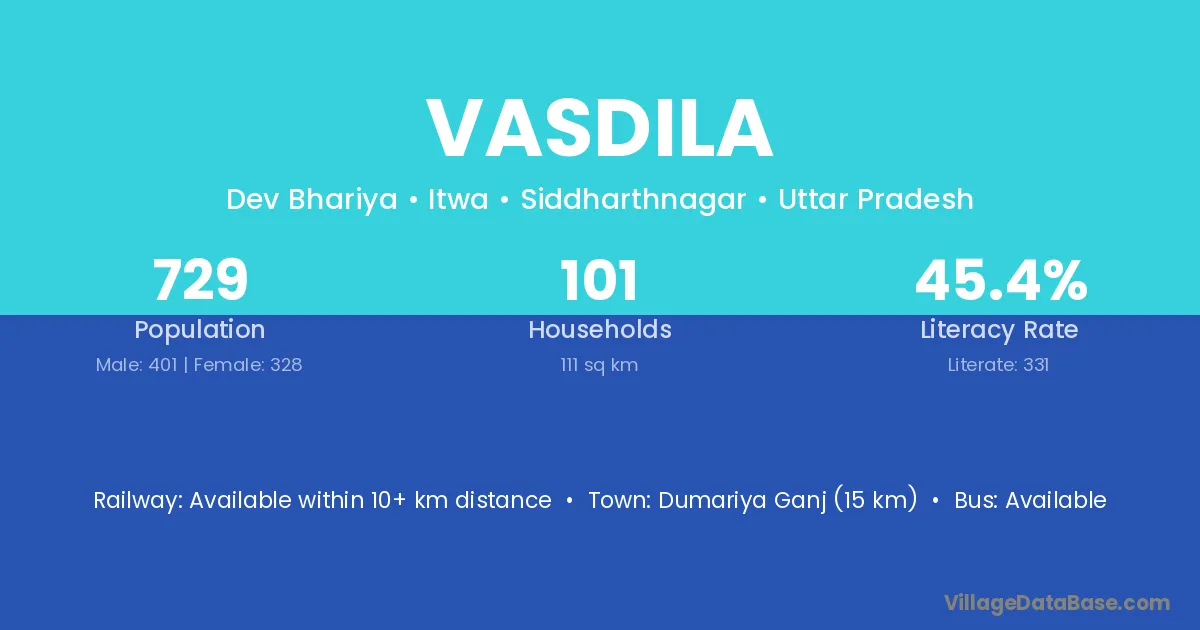 VASDILA

Dev Bhariya • Itwa • Siddharthnagar • Uttar Pradesh

729
Population
Male: 401 | Female: 328

101
Households
111 sq km

45.4%
Literacy Rate
Literate: 331

Railway: Available within 10+ km distance • Town: Dumariya Ganj (15 km) • Bus: Available

VillageDataBase.com